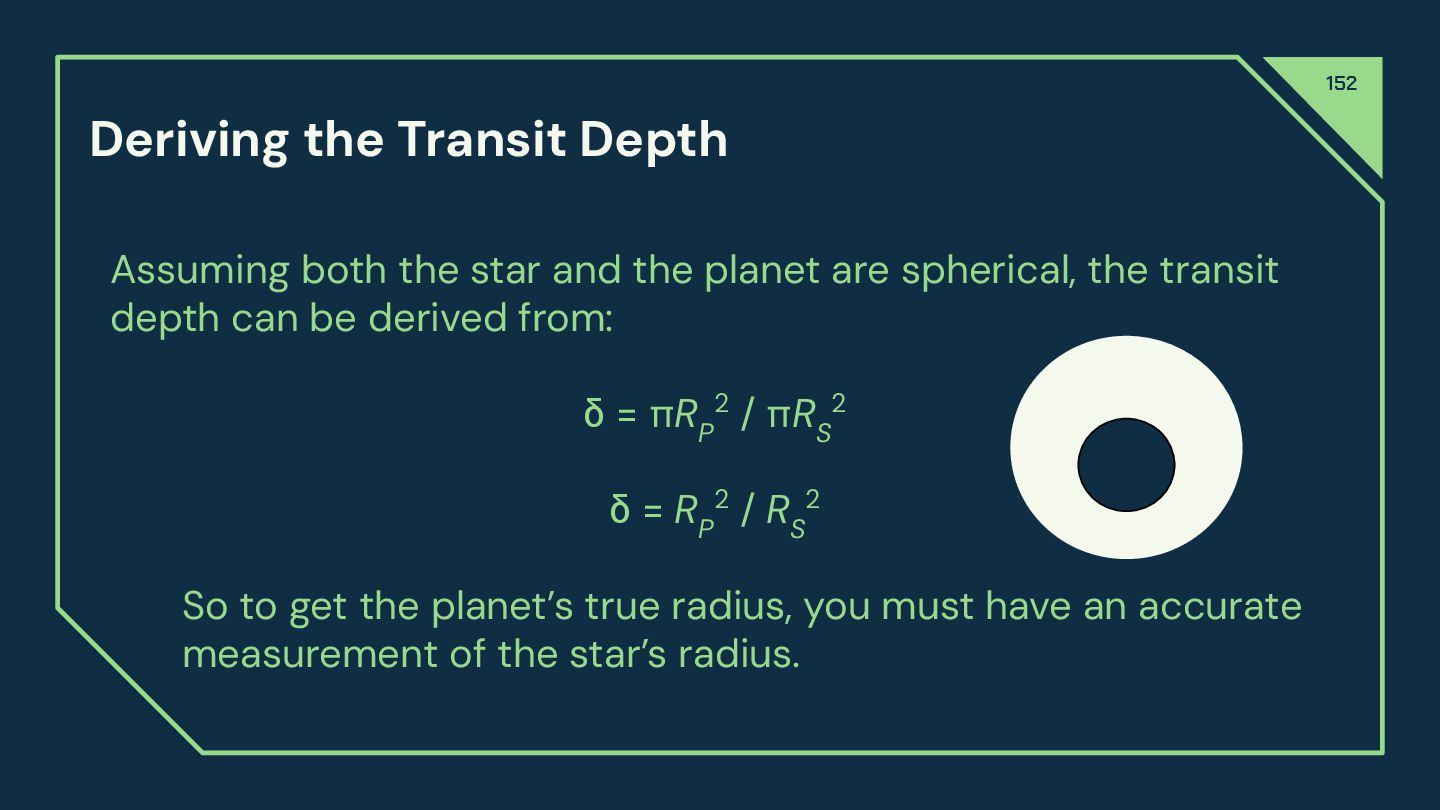 152

Deriving the Transit Depth

Assuming both the star and the planet are spherical, the transit depth can be derived from:

$\delta = \pi R_P^2 / \pi R_S^2$

$\delta = R_P^2 / R_S^2$

So to get the planet’s true radius, you must have an accurate measurement of the star’s radius.